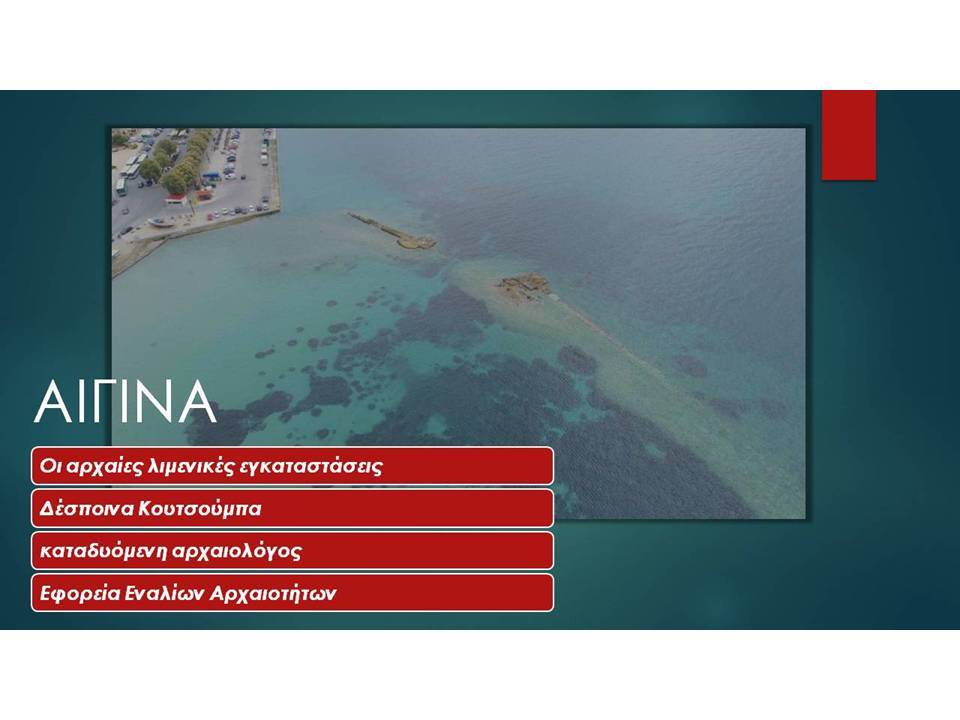 ΑΙΓΙΝΑ

Οι αρχαίες λιμενικές εγκαταστάσεις

Δέσποινα Κουτσούμπα

καταδυόμενη αρχαιολόγος

Εφορεία Εναλίων Αρχαιοτήτων